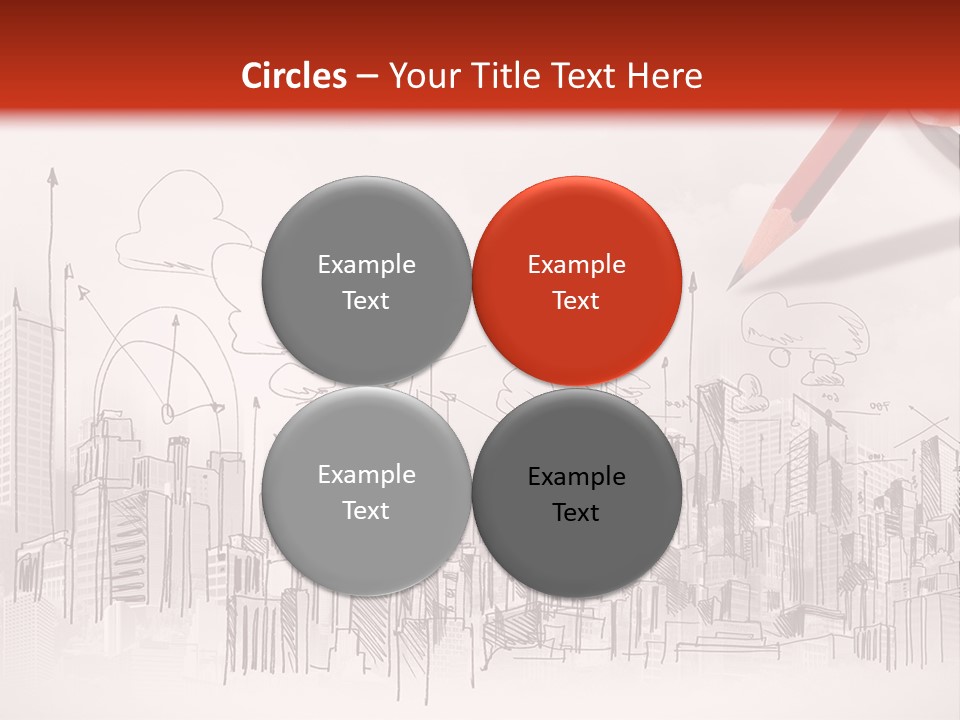 Circles – Your Title Text Here

Example Text

Example Text

Example Text

Example Text